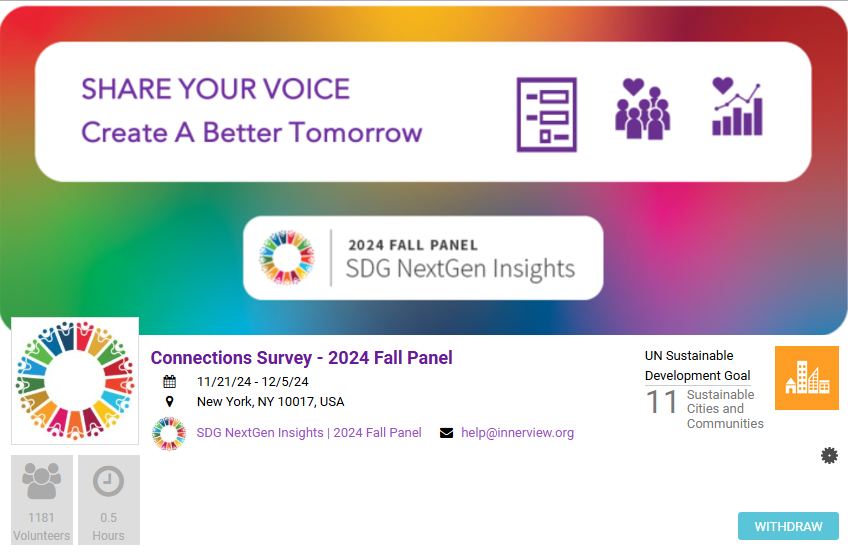 SHARE YOUR VOICE
Create A Better Tomorrow

2024 FALL PANEL
SDG NextGen Insights

Connections Survey - 2024 Fall Panel
11/21/24 - 12/5/24
New York, NY 10017, USA
SDG NextGen Insights | 2024 Fall Panel
help@innerview.org

UN Sustainable Development Goal
11 Sustainable Cities and Communities

1181 Volunteers
0.5 Hours

WITHDRAW